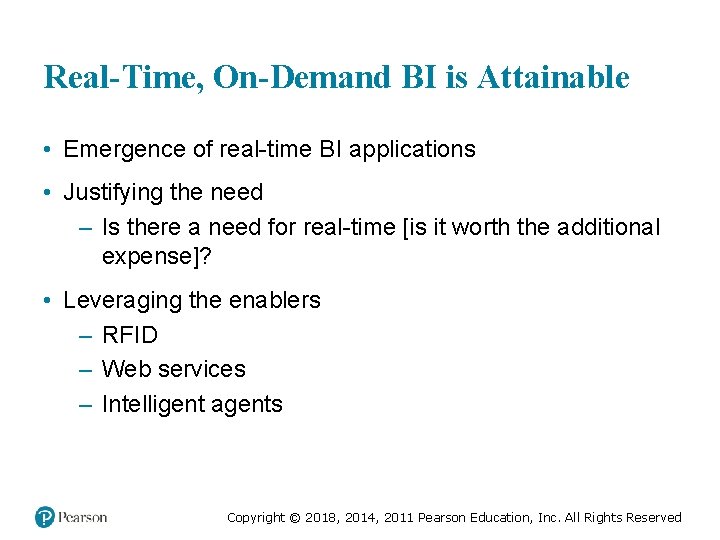 Real-Time, On-Demand BI is Attainable

• Emergence of real-time BI applications

• Justifying the need

– Is there a need for real-time [is it worth the additional expense]?

• Leveraging the enablers

– RFID

– Web services

– Intelligent agents

Pearson

Copyright © 2018, 2014, 2011 Pearson Education, Inc. All Rights Reserved